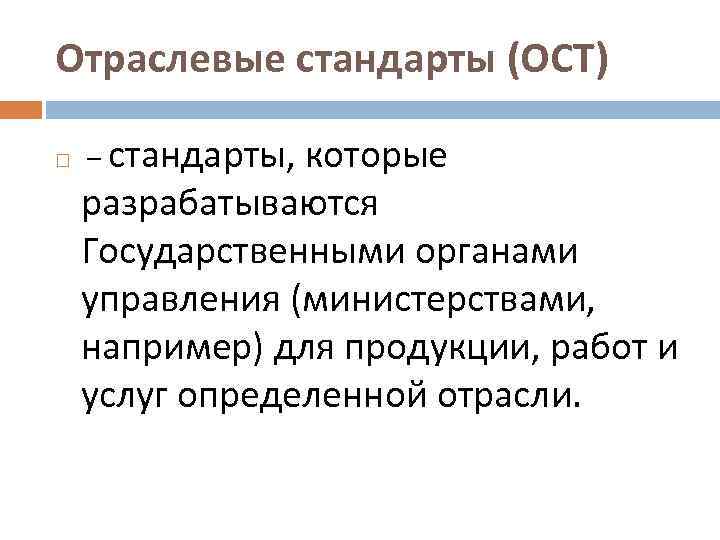 Отраслевые стандарты (ОСТ)

– стандарты, которые разрабатываются Государственными органами управления (министерствами, например) для продукции, работ и услуг определенной отрасли.